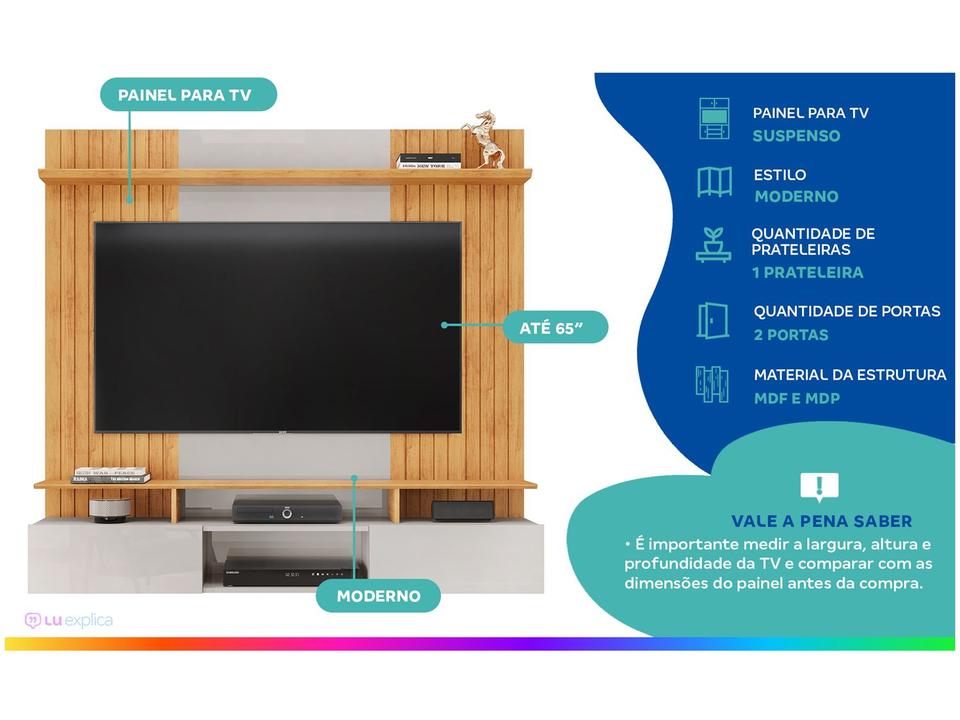 PAINEL PARA TV

ATÉ 65"

MODERNO

LU explica

PAINEL PARA TV
SUSPENSO

ESTILO
MODERNO

QUANTIDADE DE PRATELEIRAS
1 PRATELEIRA

QUANTIDADE DE PORTAS
2 PORTAS

MATERIAL DA ESTRUTURA
MDF E MDP

VALE A PENA SABER
• É importante medir a largura, altura e profundidade da TV e comparar com as dimensões do painel antes da compra.